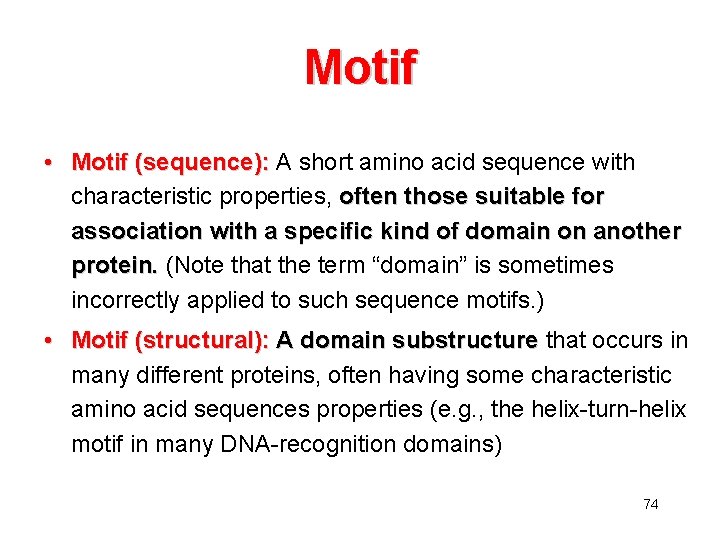 Motif

• Motif (sequence): A short amino acid sequence with characteristic properties, often those suitable for association with a specific kind of domain on another protein. (Note that the term “domain” is sometimes incorrectly applied to such sequence motifs.)

• Motif (structural): A domain substructure that occurs in many different proteins, often having some characteristic amino acid sequences properties (e.g., the helix-turn-helix motif in many DNA-recognition domains)

74